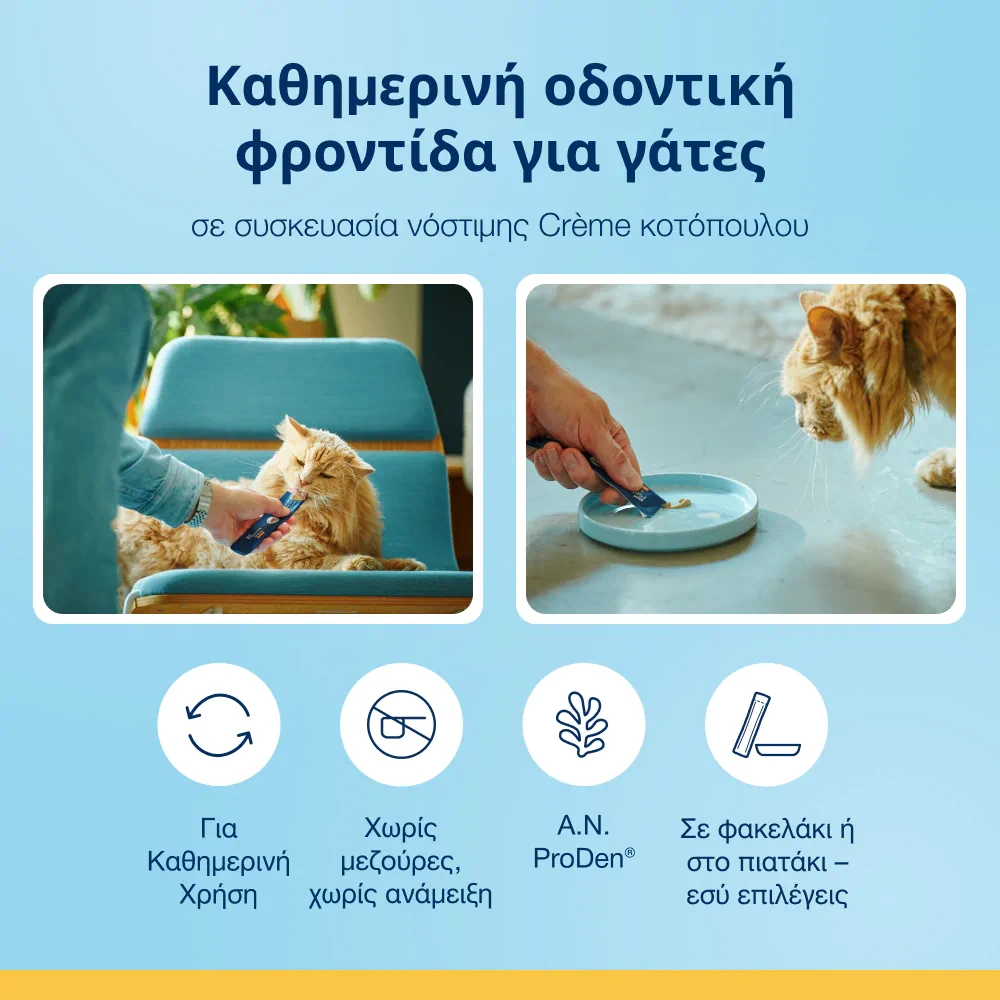 Καθημερινή οδοντική φροντίδα για γάτες

σε συσκευασία νόστιμης Crème κοτόπουλου

Για Καθημερινή Χρήση

Χωρίς μεζούρες, χωρίς ανάμειξη

A.N. ProDen®

Σε φακελάκι ή στο πιατάκι – εσύ επιλέγεις